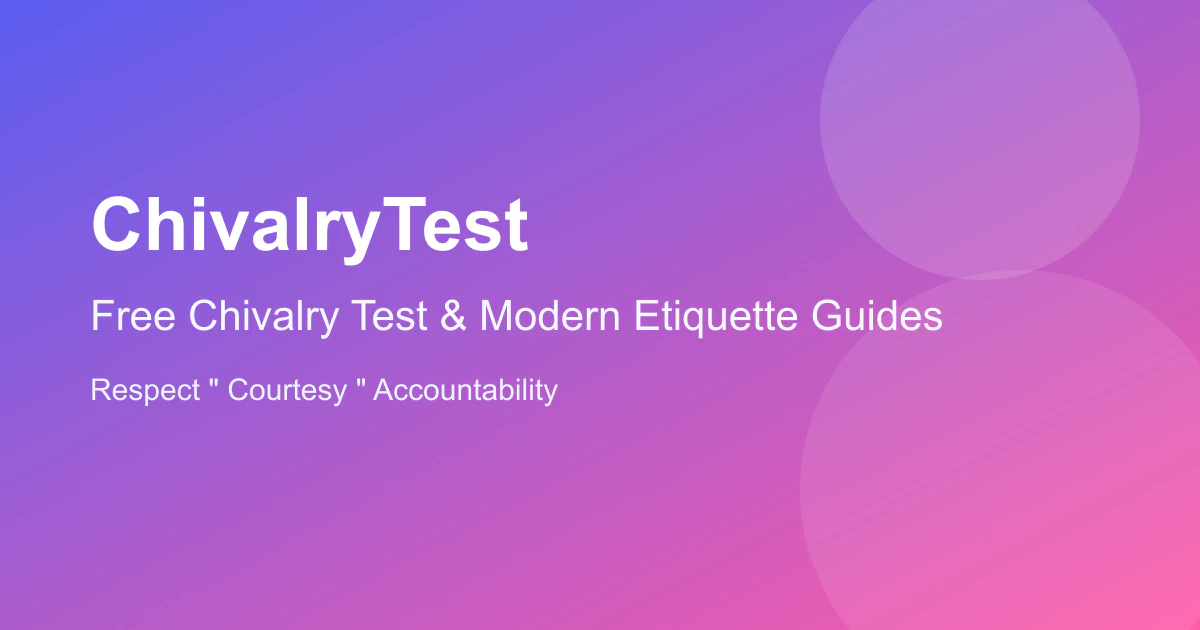 ChivalryTest

Free Chivalry Test & Modern Etiquette Guides

Respect " Courtesy " Accountability